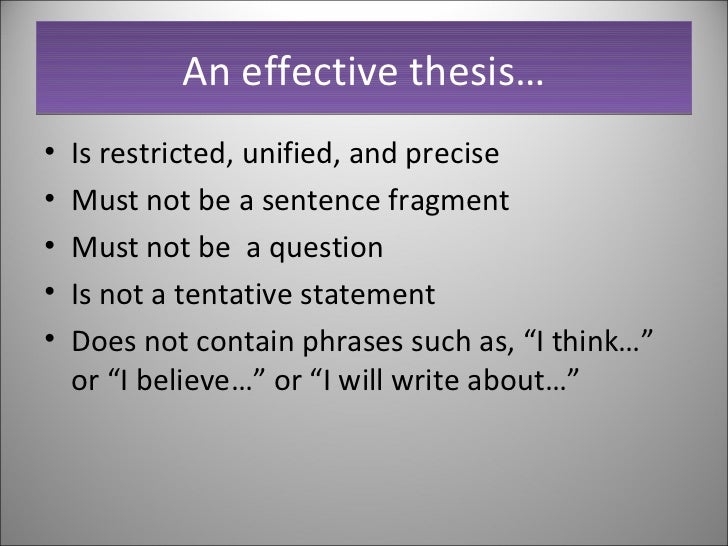 An effective thesis…

• Is restricted, unified, and precise
• Must not be a sentence fragment
• Must not be  a question
• Is not a tentative statement
• Does not contain phrases such as, “I think…” or “I believe…” or “I will write about…”